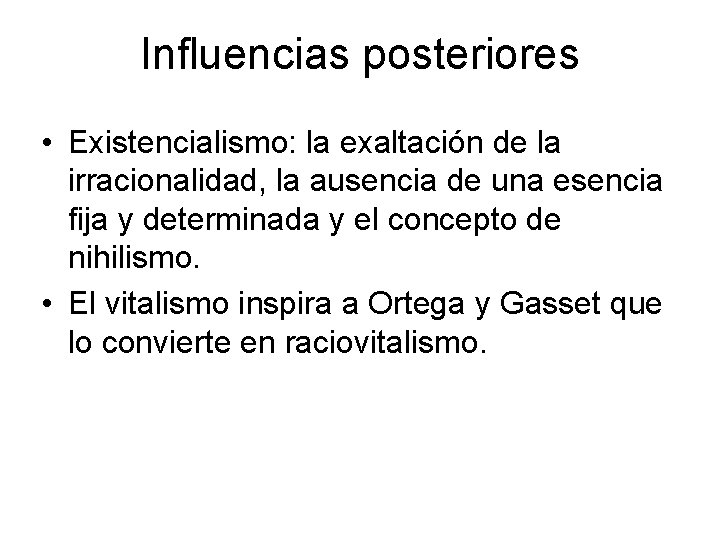 Influencias posteriores

• Existencialismo: la exaltación de la irracionalidad, la ausencia de una esencia fija y determinada y el concepto de nihilismo.
• El vitalismo inspira a Ortega y Gasset que lo convierte en raciovitalismo.